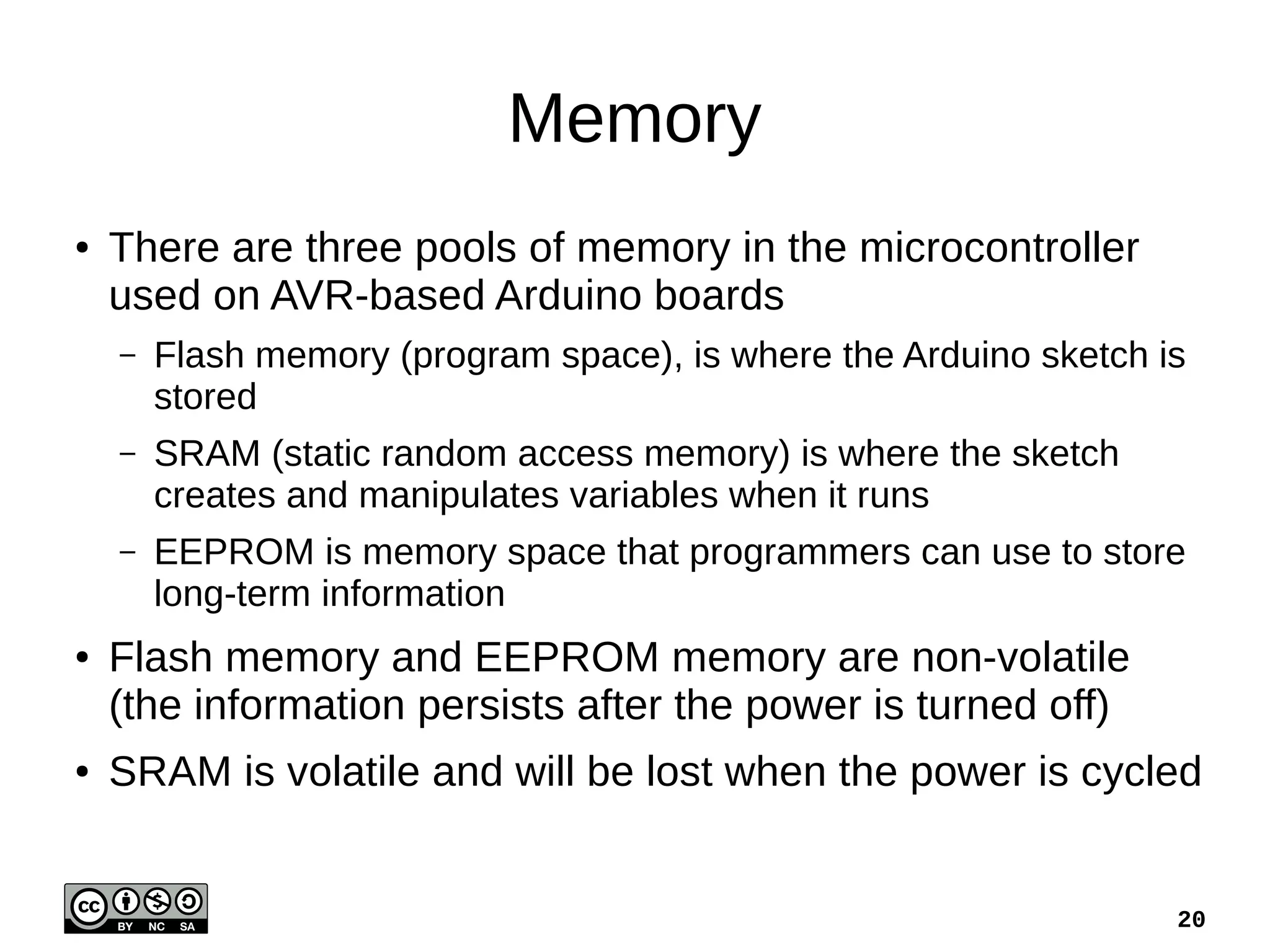 Memory

• There are three pools of memory in the microcontroller used on AVR-based Arduino boards

– Flash memory (program space), is where the Arduino sketch is stored

– SRAM (static random access memory) is where the sketch creates and manipulates variables when it runs

– EEPROM is memory space that programmers can use to store long-term information

• Flash memory and EEPROM memory are non-volatile (the information persists after the power is turned off)

• SRAM is volatile and will be lost when the power is cycled

cc BY NC SA

20